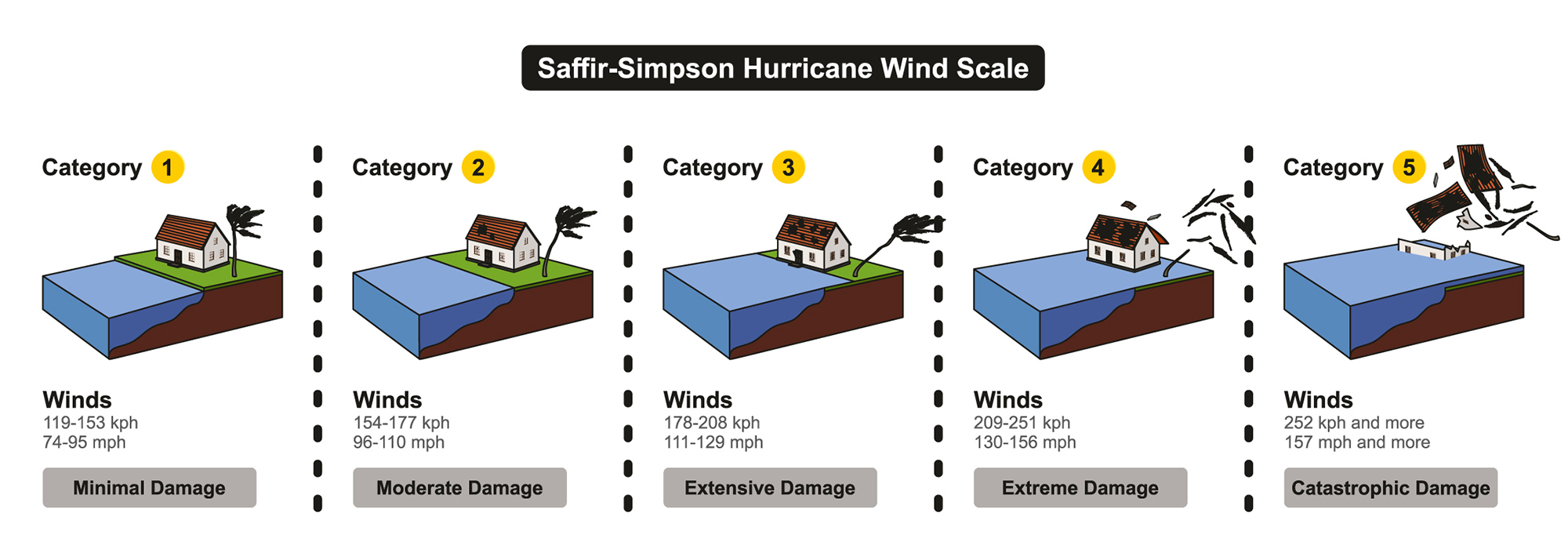 Saffir-Simpson Hurricane Wind Scale

Category 1

Winds
119-153 kph
74-95 mph

Minimal Damage

Category 2

Winds
154-177 kph
96-110 mph

Moderate Damage

Category 3

Winds
178-208 kph
111-129 mph

Extensive Damage

Category 4

Winds
209-251 kph
130-156 mph

Extreme Damage

Category 5

Winds
252 kph and more
157 mph and more

Catastrophic Damage